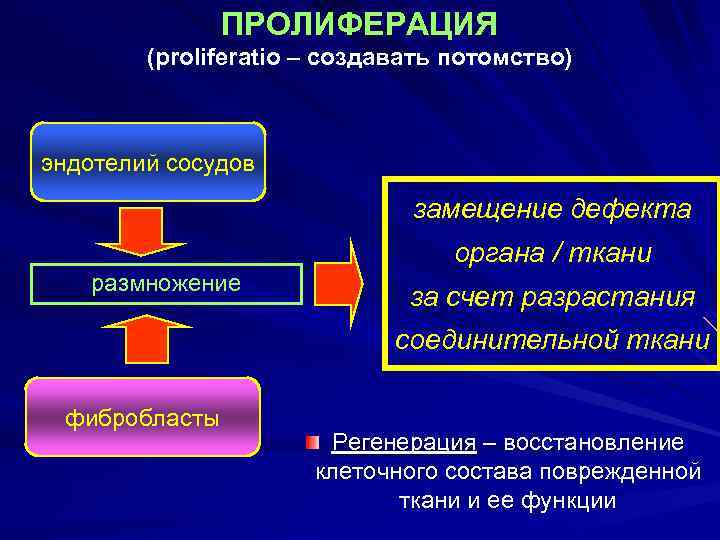 ПРОЛИФЕРАЦИЯ
(proliferatio – создавать потомство)

эндотелий сосудов

размножение

фибробласты

замещение дефекта органа / ткани за счет разрастания соединительной ткани

Регенерация – восстановление клеточного состава поврежденной ткани и ее функции